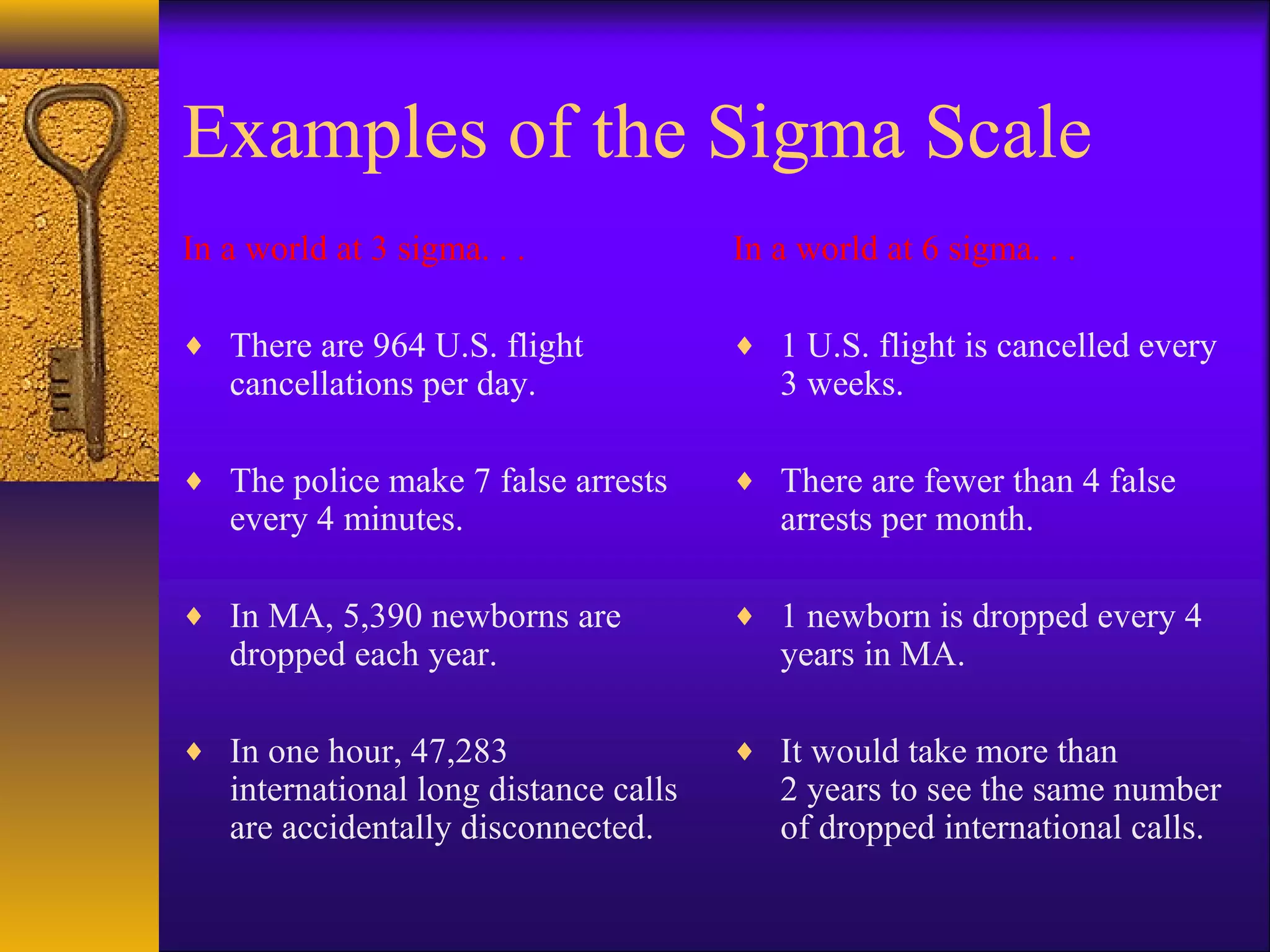 Examples of the Sigma Scale

In a world at 3 sigma. . .

♦ There are 964 U.S. flight cancellations per day.

♦ The police make 7 false arrests every 4 minutes.

♦ In MA, 5,390 newborns are dropped each year.

♦ In one hour, 47,283 international long distance calls are accidentally disconnected.

In a world at 6 sigma. . .

♦ 1 U.S. flight is cancelled every 3 weeks.

♦ There are fewer than 4 false arrests per month.

♦ 1 newborn is dropped every 4 years in MA.

♦ It would take more than 2 years to see the same number of dropped international calls.